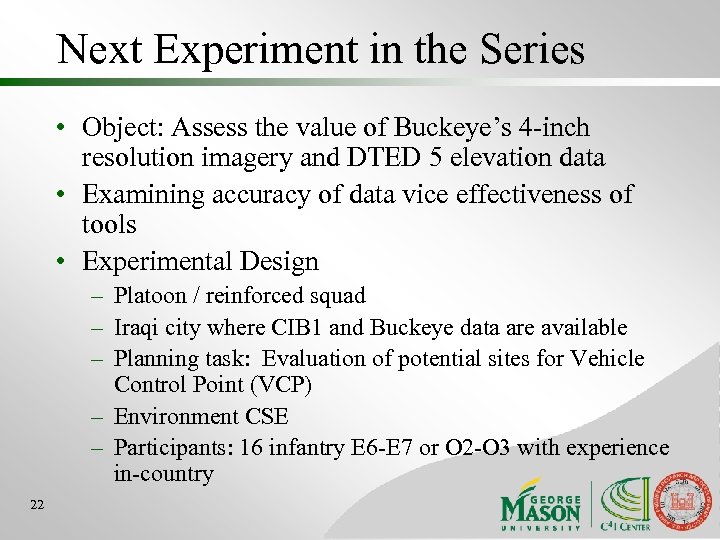 Next Experiment in the Series

• Object: Assess the value of Buckeye's 4-inch resolution imagery and DTED 5 elevation data
• Examining accuracy of data vice effectiveness of tools
• Experimental Design
– Platoon / reinforced squad
– Iraqi city where CIB1 and Buckeye data are available
– Planning task: Evaluation of potential sites for Vehicle Control Point (VCP)
– Environment CSE
– Participants: 16 infantry E6-E7 or O2-O3 with experience in-country

22

GEORGE MASON UNIVERSITY

C4I CENTER